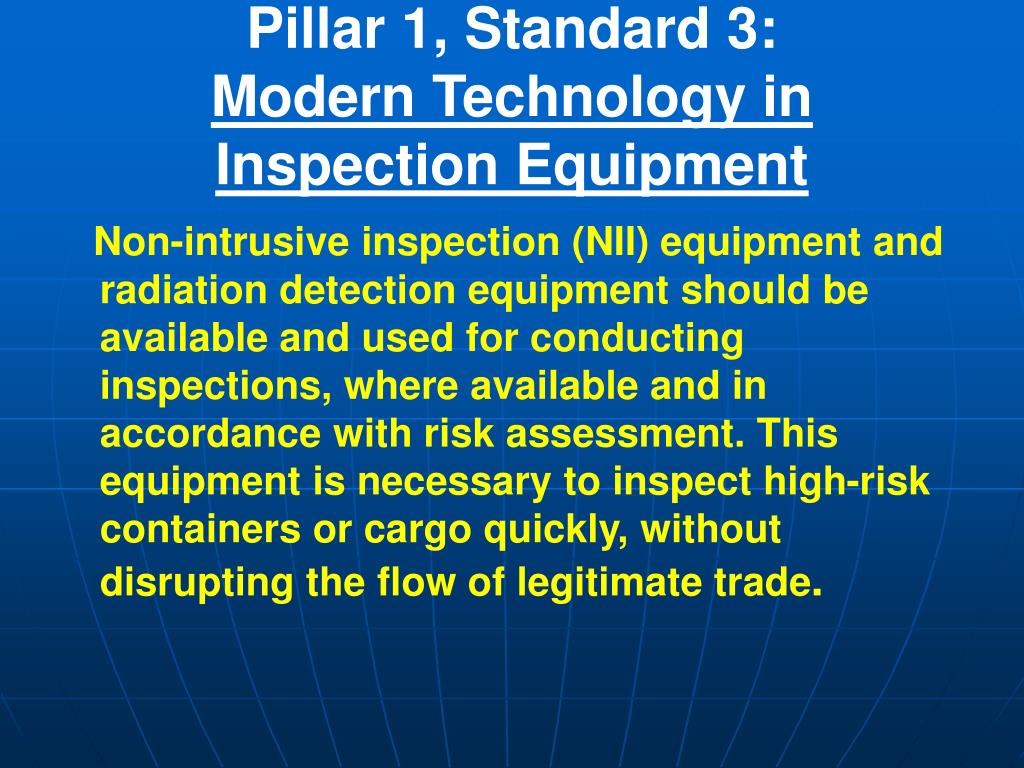 Pillar 1, Standard 3:
Modern Technology in Inspection Equipment

Non-intrusive inspection (NII) equipment and radiation detection equipment should be available and used for conducting inspections, where available and in accordance with risk assessment. This equipment is necessary to inspect high-risk containers or cargo quickly, without disrupting the flow of legitimate trade.